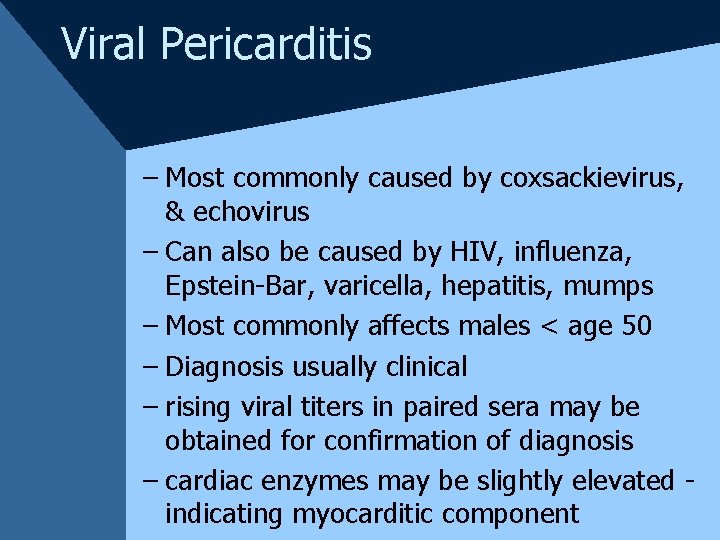 Viral Pericarditis

– Most commonly caused by coxsackievirus, & echovirus
– Can also be caused by HIV, influenza, Epstein-Bar, varicella, hepatitis, mumps
– Most commonly affects males < age 50
– Diagnosis usually clinical
– rising viral titers in paired sera may be obtained for confirmation of diagnosis
– cardiac enzymes may be slightly elevated - indicating myocarditic component